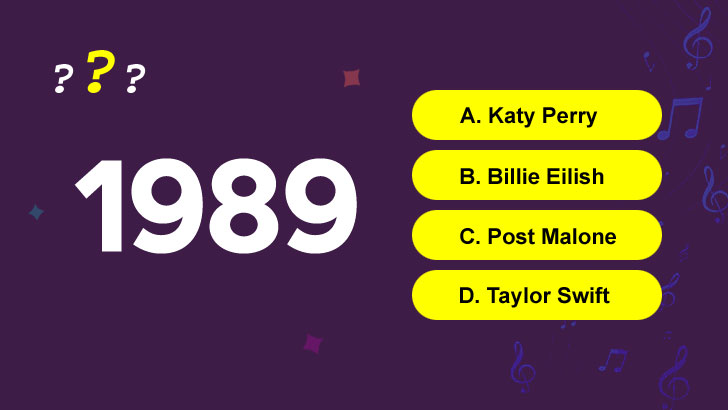 ? ? ?

1989

A. Katy Perry

B. Billie Eilish

C. Post Malone

D. Taylor Swift